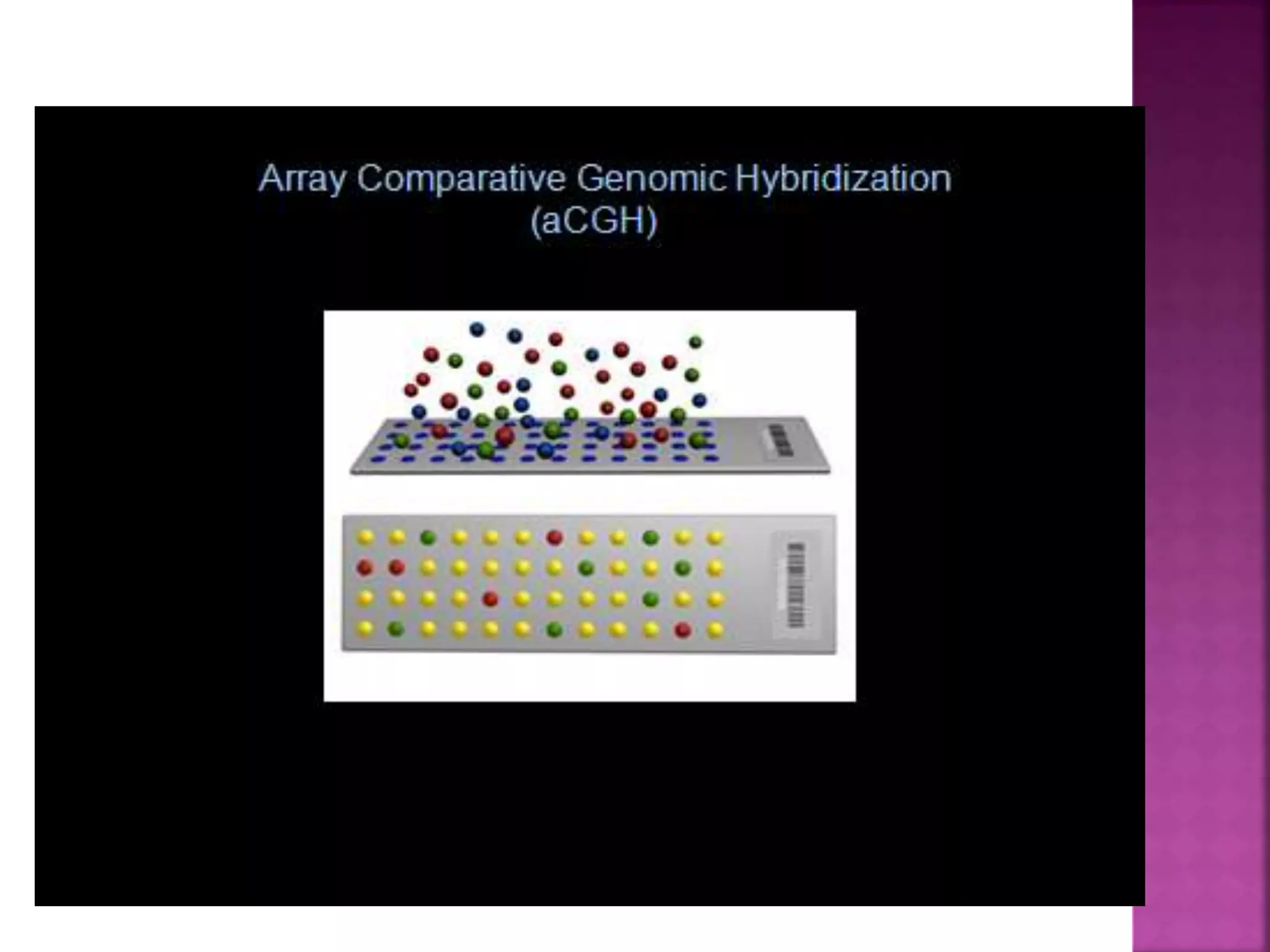 Array Comparative Genomic Hybridization
(aCGH)